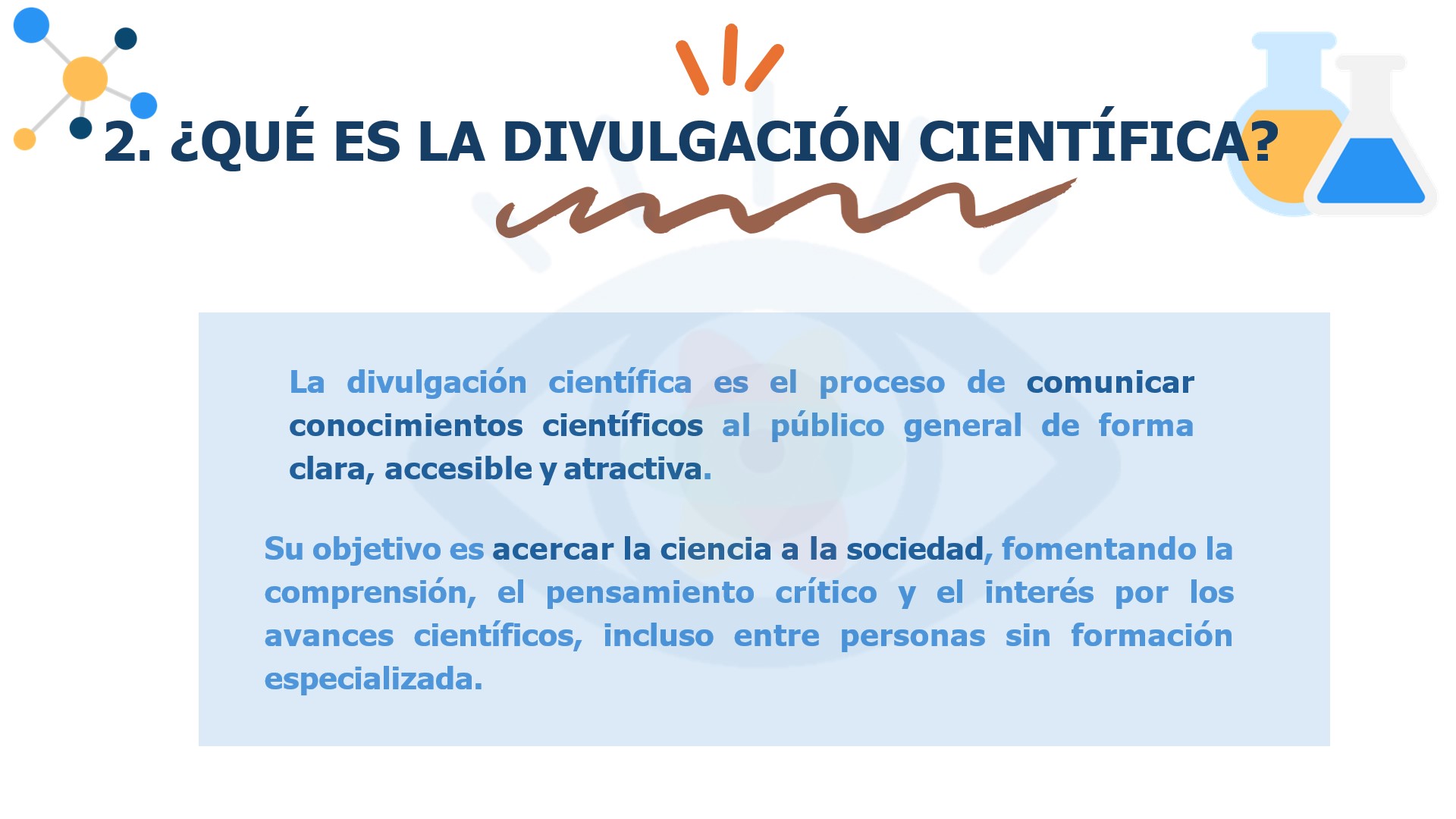 2. ¿QUÉ ES LA DIVULGACIÓN CIENTÍFICA?

La divulgación científica es el proceso de comunicar conocimientos científicos al público general de forma clara, accesible y atractiva.

Su objetivo es acercar la ciencia a la sociedad, fomentando la comprensión, el pensamiento crítico y el interés por los avances científicos, incluso entre personas sin formación especializada.